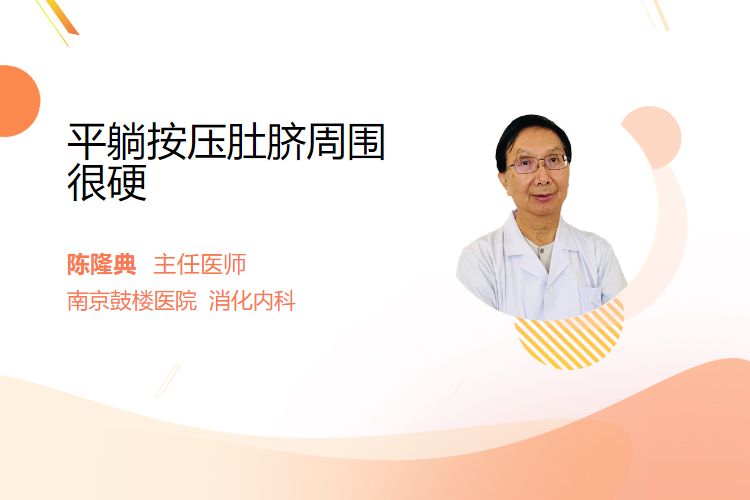 平躺按压肚脐周围很硬

陈隆典 主任医师

南京鼓楼医院 消化内科